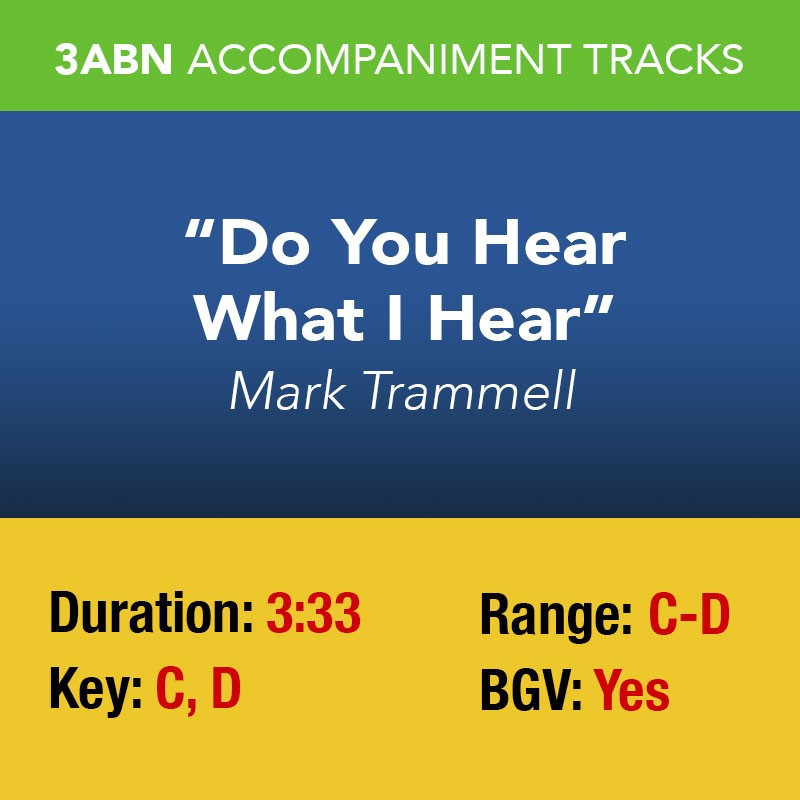 3ABN ACCOMPANIMENT TRACKS

"Do You Hear What I Hear"
Mark Trammell

Duration: 3:33
Key: C, D

Range: C-D
BGV: Yes